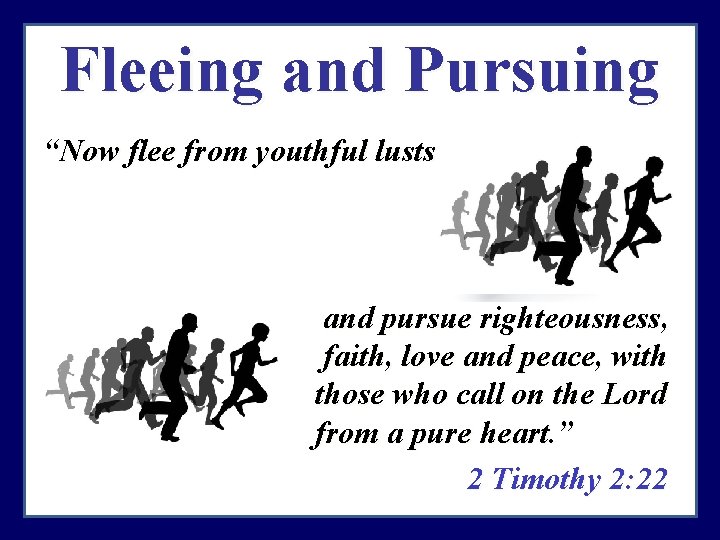 Fleeing and Pursuing

“Now flee from youthful lusts

and pursue righteousness, faith, love and peace, with those who call on the Lord from a pure heart.”

2 Timothy 2:22